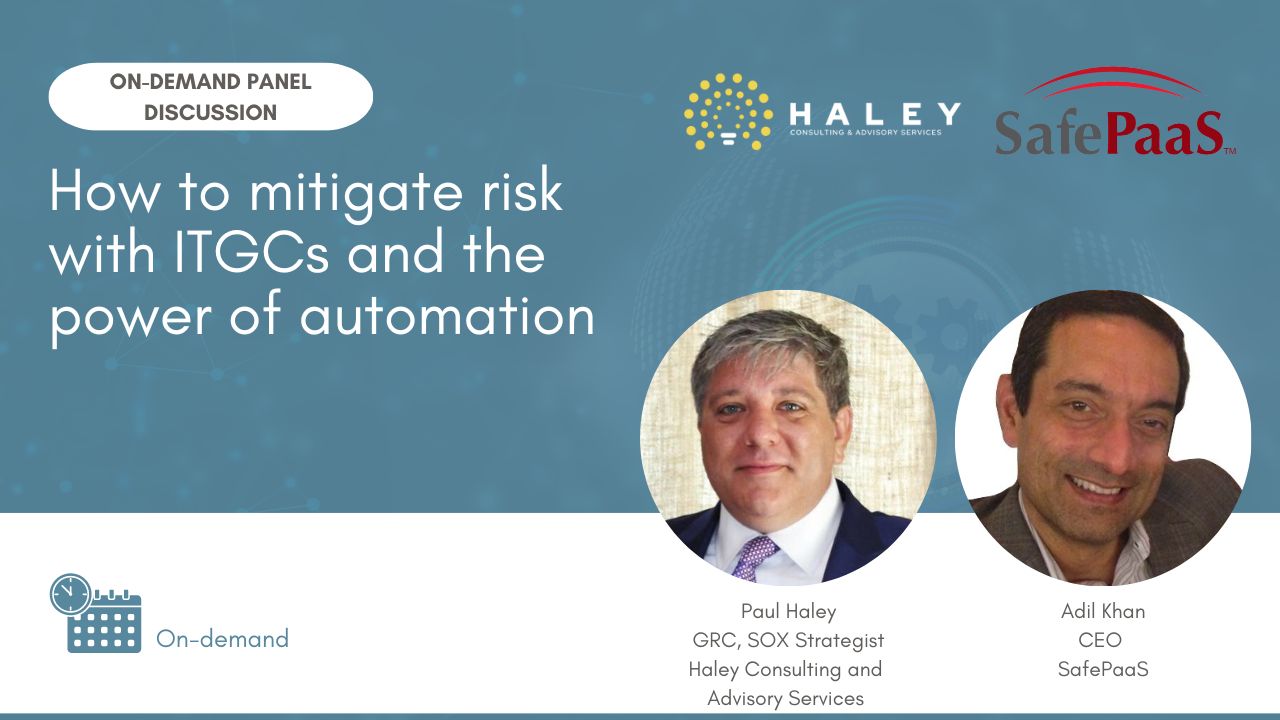 ON-DEMAND PANEL DISCUSSION

HALEY
CONSULTING & ADVISORY SERVICES

SafePaaS™

How to mitigate risk with ITGCs and the power of automation

On-demand

Paul Haley
GRC, SOX Strategist
Haley Consulting and Advisory Services

Adil Khan
CEO
SafePaaS